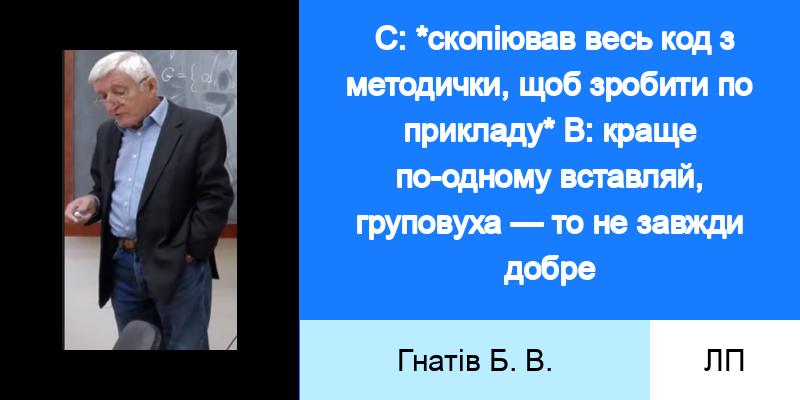 С: *скопіював весь код з методички, щоб зробити по прикладу* В: краще по-одному вставляй, груповуха — то не завжди добре

Гнатів Б. В.

ЛП